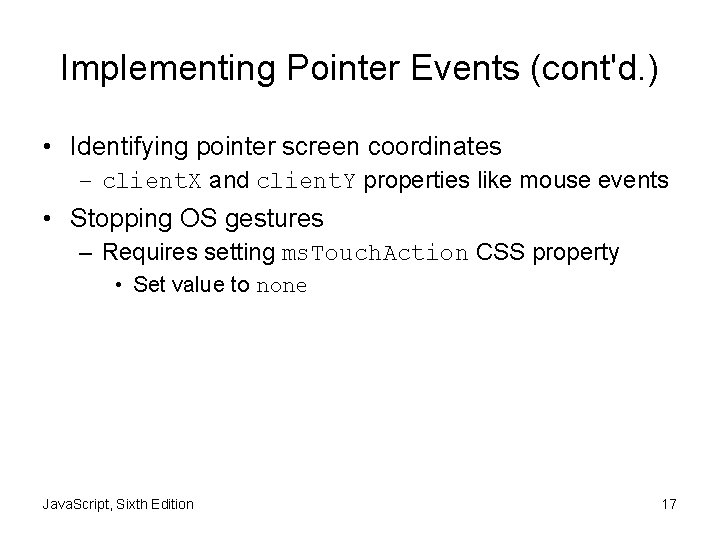 Implementing Pointer Events (cont'd.)

• Identifying pointer screen coordinates
– clientX and clientY properties like mouse events
• Stopping OS gestures
– Requires setting msTouchAction CSS property
• Set value to none

JavaScript, Sixth Edition

17